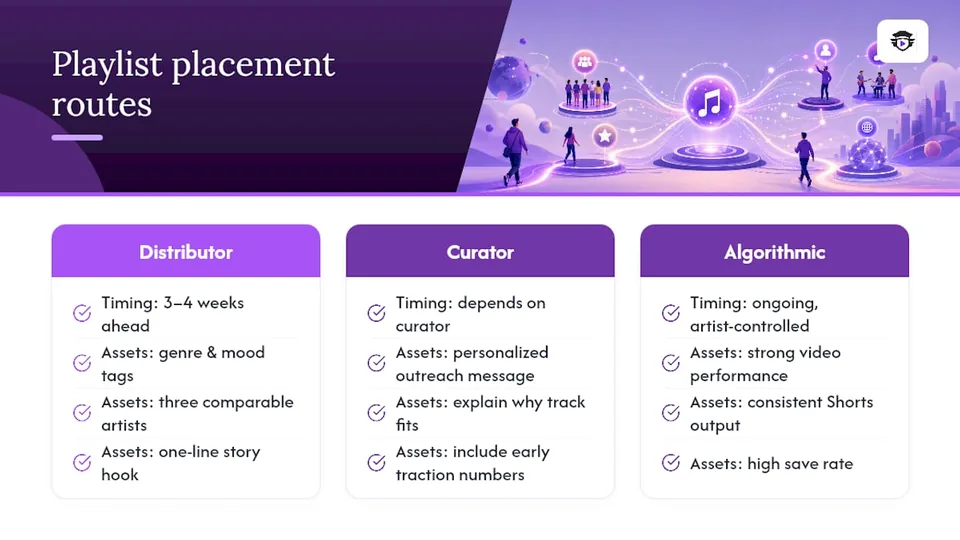 Playlist placement routes

Distributor

Timing: 3–4 weeks ahead

Assets: genre & mood tags

Assets: three comparable artists

Assets: one-line story hook

Curator

Timing: depends on curator

Assets: personalized outreach message

Assets: explain why track fits

Assets: include early traction numbers

Algorithmic

Timing: ongoing, artist-controlled

Assets: strong video performance

Assets: consistent Shorts output

Assets: high save rate